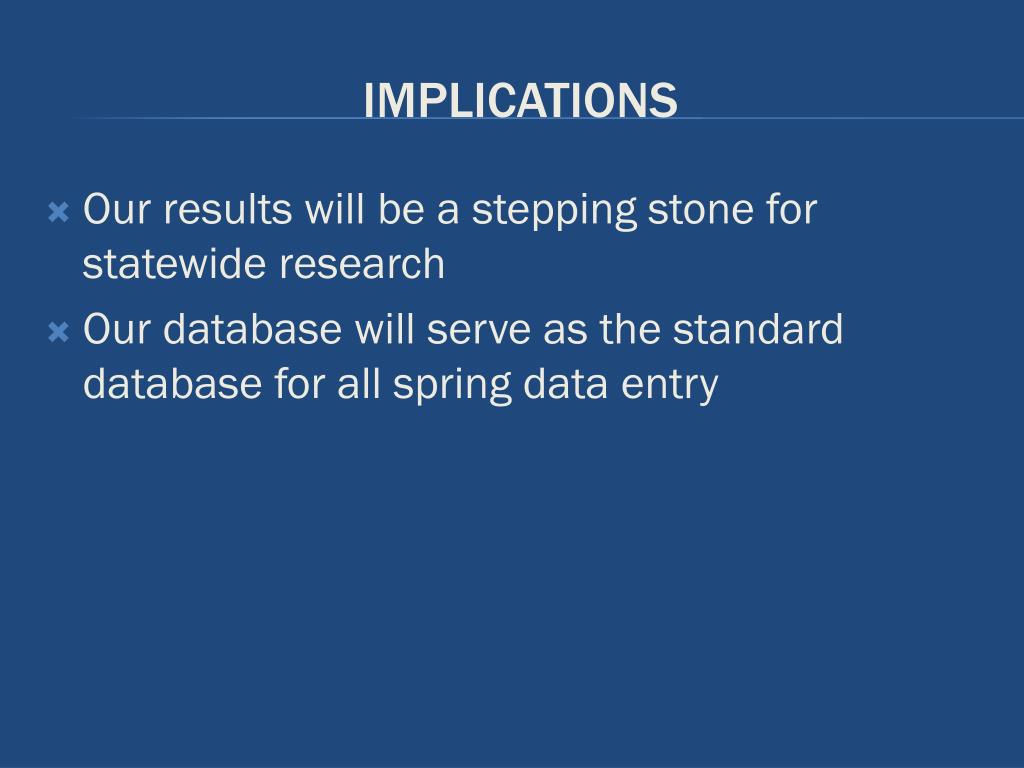 IMPLICATIONS

Our results will be a stepping stone for statewide research

Our database will serve as the standard database for all spring data entry